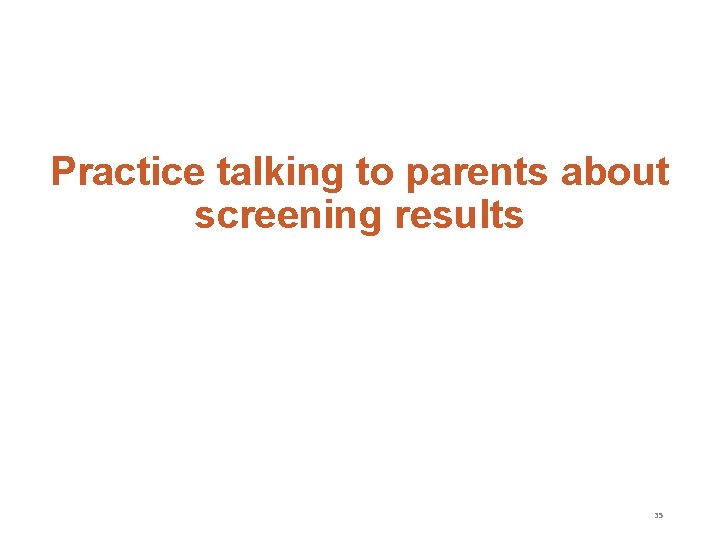 Practice talking to parents about screening results

35